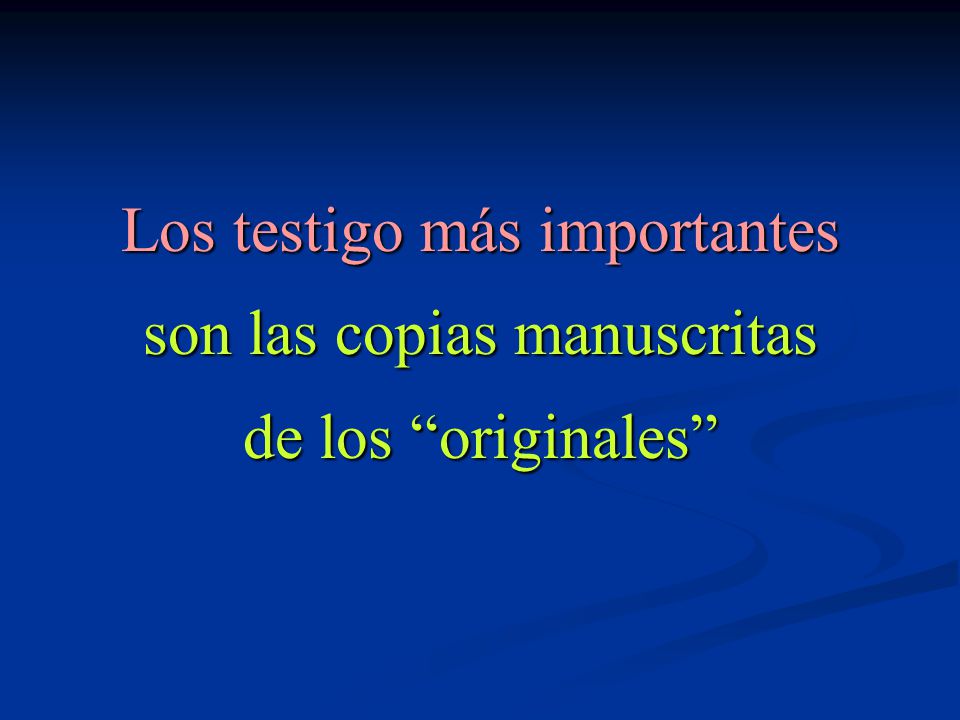 Los testigo más importantes son las copias manuscritas de los “originales”